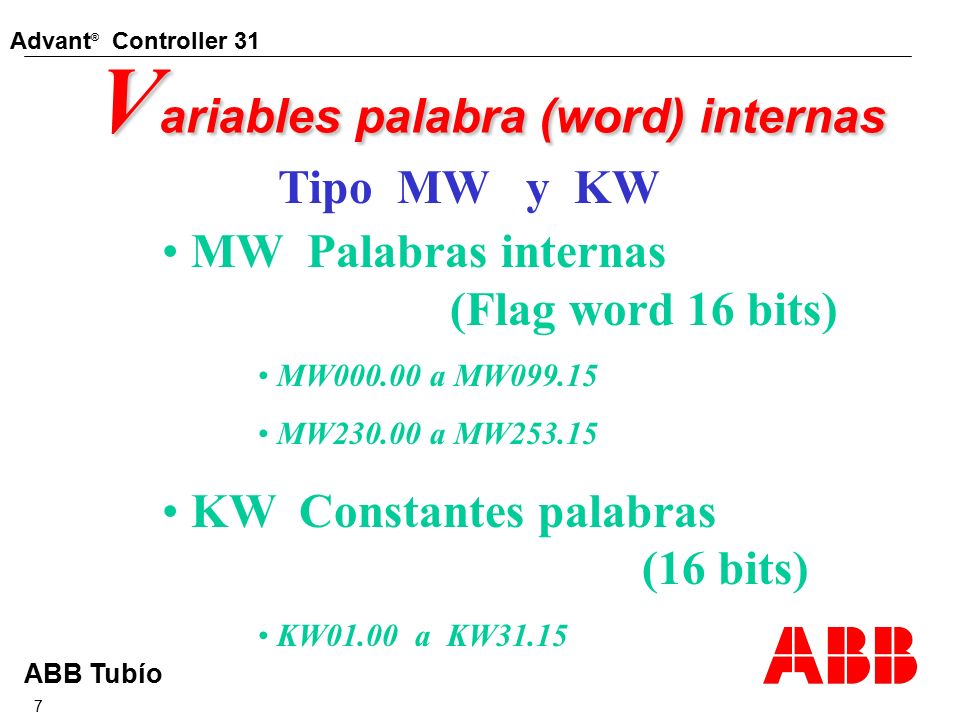 Advant® Controller 31

Variables palabra (word) internas

Tipo MW y KW

• MW Palabras internas (Flag word 16 bits)

• MW000.00 a MW099.15

• MW230.00 a MW253.15

• KW Constantes palabras (16 bits)

• KW01.00 a KW31.15

ABB Tubío

ABB

7